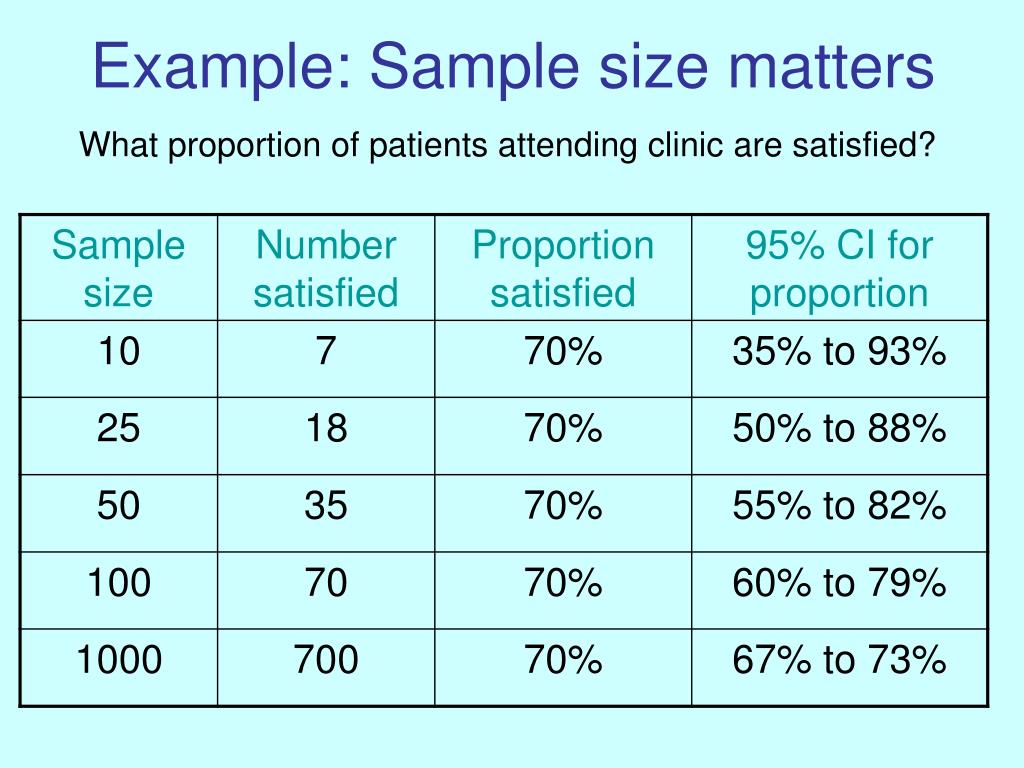 Example: Sample size matters

What proportion of patients attending clinic are satisfied?

| Sample size | Number satisfied | Proportion satisfied | 95% CI for proportion |
|---|---|---|---|
| 10 | 7 | 70% | 35% to 93% |
| 25 | 18 | 70% | 50% to 88% |
| 50 | 35 | 70% | 55% to 82% |
| 100 | 70 | 70% | 60% to 79% |
| 1000 | 700 | 70% | 67% to 73% |